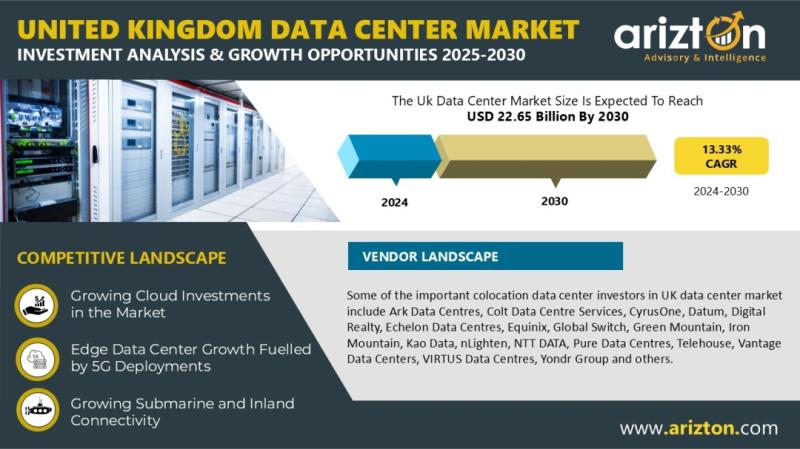 UNITED KINGDOM DATA CENTER MARKET
INVESTMENT ANALYSIS & GROWTH OPPORTUNITIES 2025-2030

arizton
Advisory & Intelligence

The Uk Data Center Market Size Is Expected To Reach
USD 22.65 Billion By 2030

2024

2030

13.33%
CAGR

2024-2030

COMPETITIVE LANDSCAPE

Growing Cloud Investments in the Market

Edge Data Center Growth Fuelled by 5G Deployments

Growing Submarine and Inland Connectivity

VENDOR LANDSCAPE

Some of the important colocation data center investors in UK data center market include Ark Data Centres, Colt Data Centre Services, CyrusOne, Datum, Digital Realty, Echelon Data Centres, Equinix, Global Switch, Green Mountain, Iron Mountain, Kao Data, nLighten, NTT DATA, Pure Data Centres, Telehouse, Vantage Data Centers, VIRTUS Data Centres, Yondr Group and others.

www.arizton.com